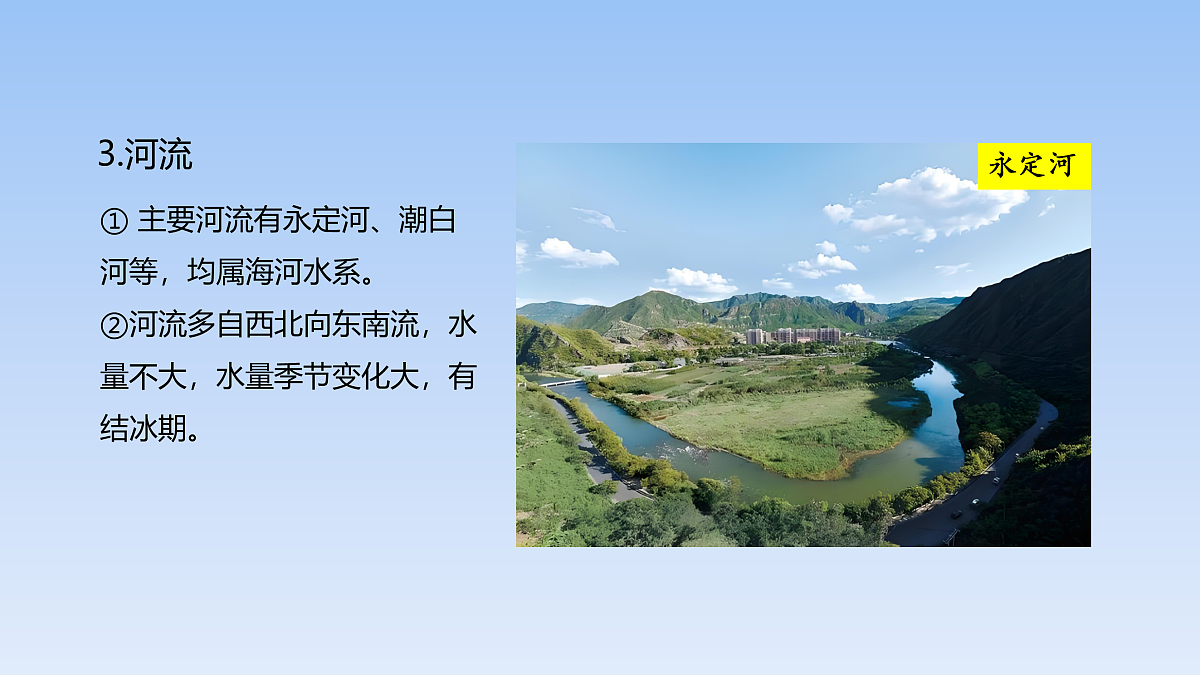 3.河流

① 主要河流有永定河、潮白河等，均属海河水系。

②河流多自西北向东南流，水量不大，水量季节变化大，有结冰期。

永定河